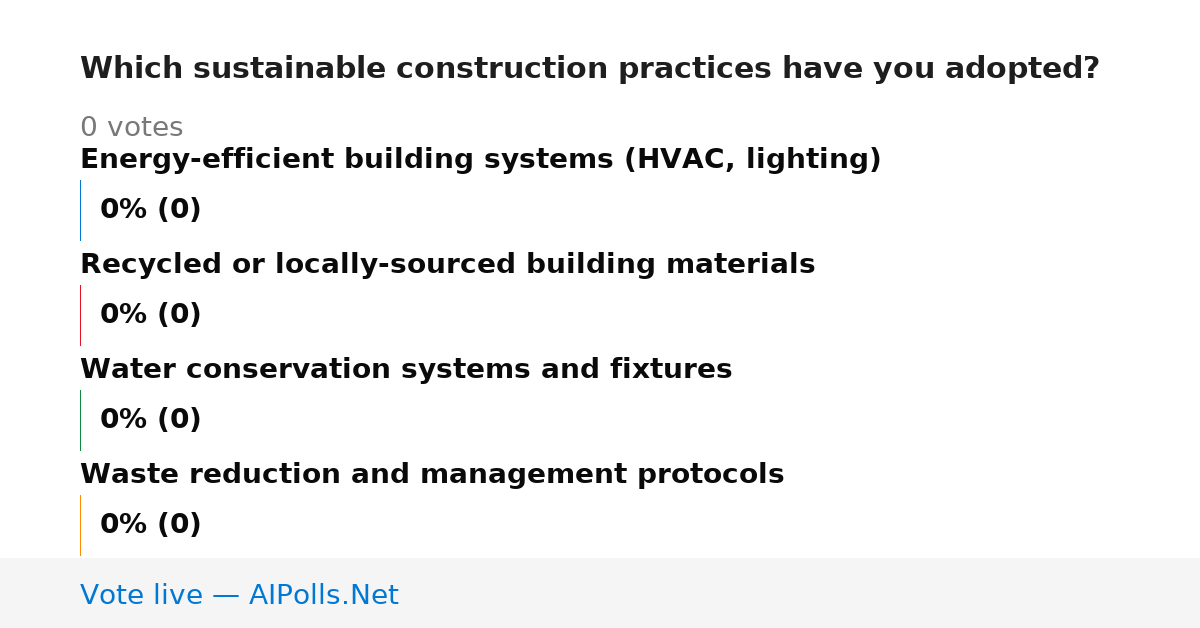 Which sustainable construction practices have you adopted?

0 votes

Energy-efficient building systems (HVAC, lighting)

0% (0)

Recycled or locally-sourced building materials

0% (0)

Water conservation systems and fixtures

0% (0)

Waste reduction and management protocols

0% (0)

Vote live — AIPolls.Net